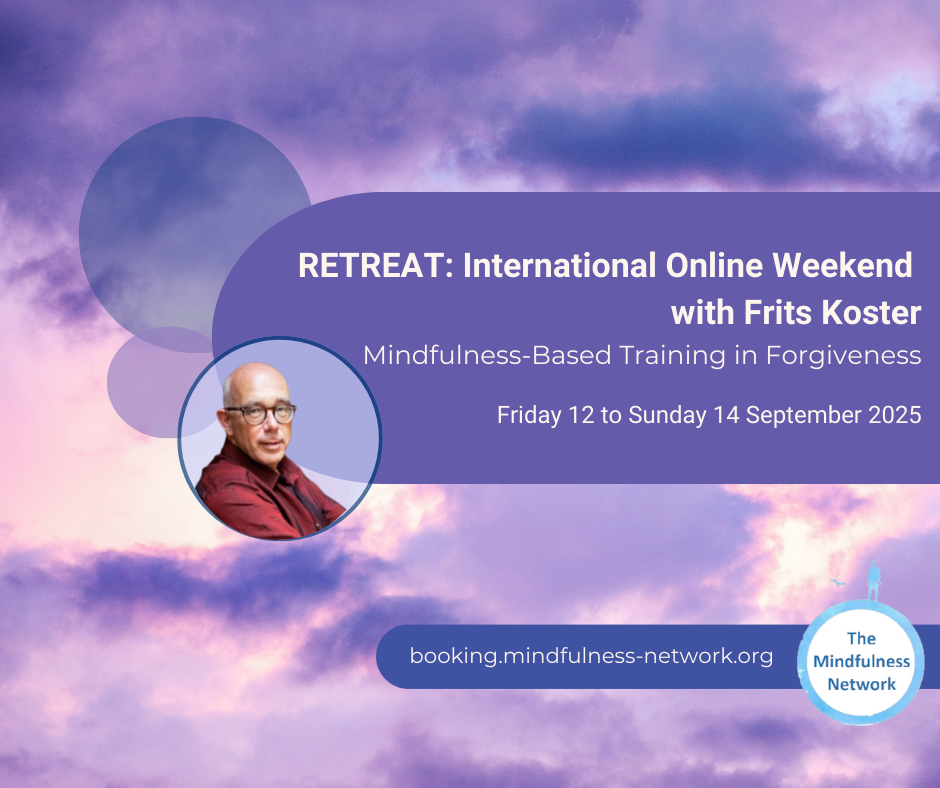 RETREAT: International Online Weekend with Frits Koster

Mindfulness-Based Training in Forgiveness

Friday 12 to Sunday 14 September 2025

booking.mindfulness-network.org

The Mindfulness Network